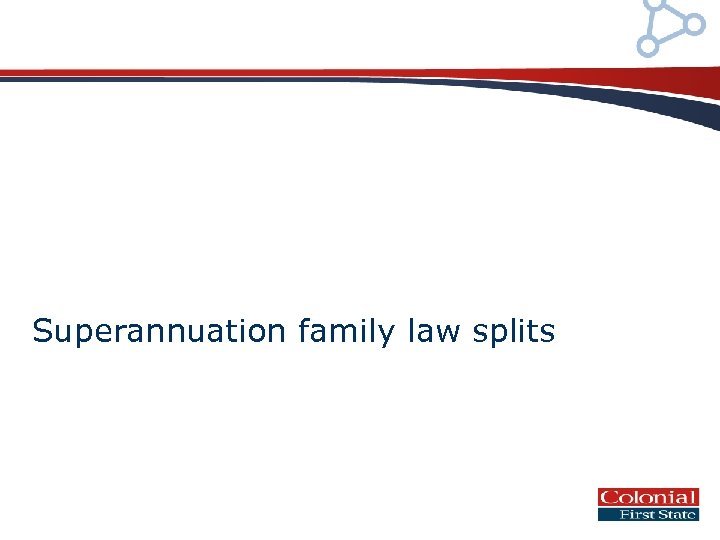 Superannuation family law splits

Colonial
First State